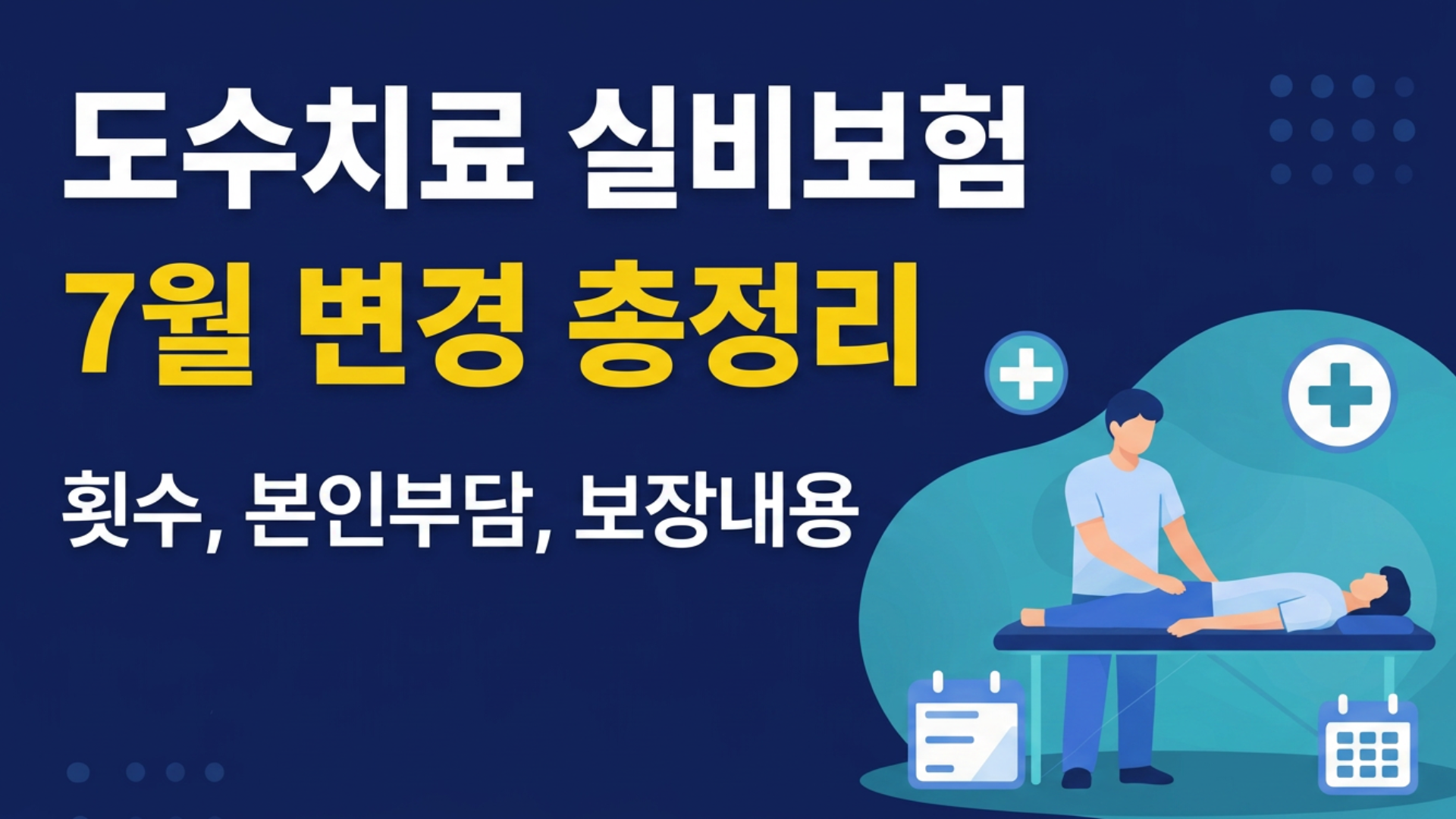 도수치료 실비보험
7월 변경 총정리

횟수, 본인부담, 보장내용